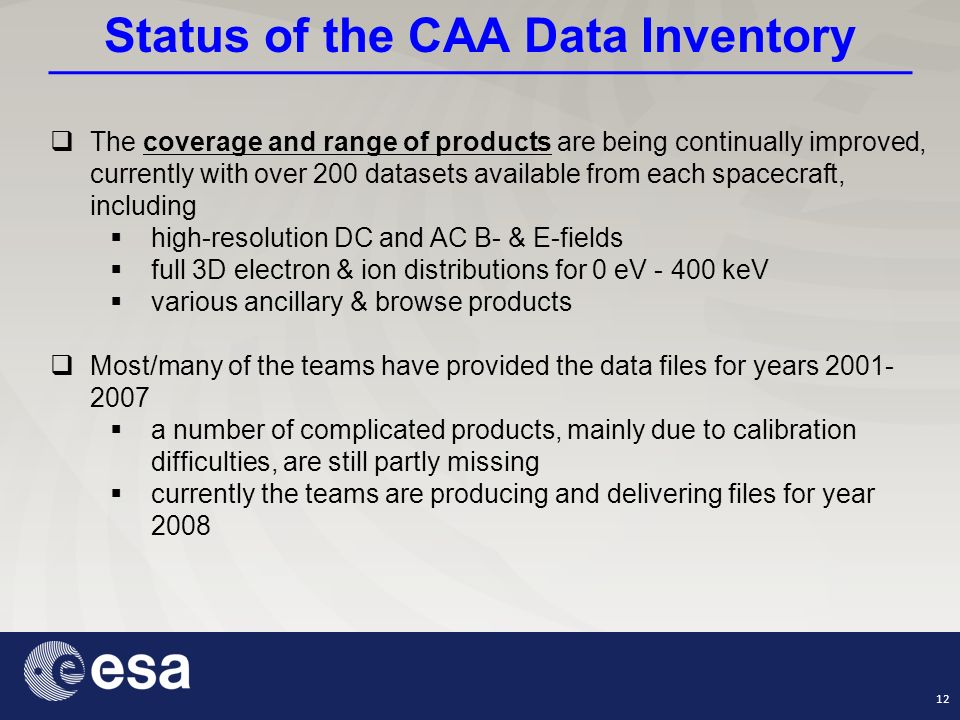 Status of the CAA Data Inventory

❑ The coverage and range of products are being continually improved, currently with over 200 datasets available from each spacecraft, including

▪ high-resolution DC and AC B- & E-fields
▪ full 3D electron & ion distributions for 0 eV - 400 keV
▪ various ancillary & browse products

❑ Most/many of the teams have provided the data files for years 2001-2007

▪ a number of complicated products, mainly due to calibration difficulties, are still partly missing
▪ currently the teams are producing and delivering files for year 2008

esa

12